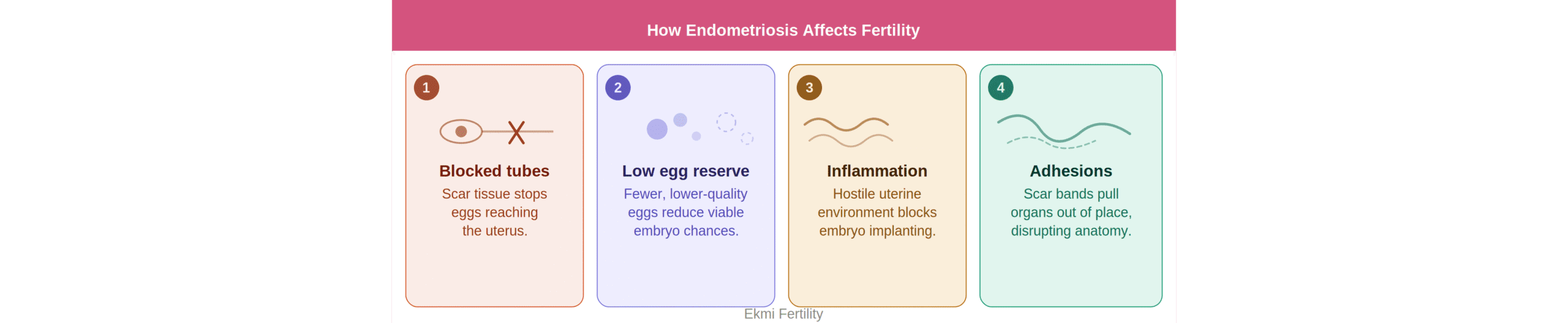 How Endometriosis Affects Fertility

1

Blocked tubes

Scar tissue stops eggs reaching the uterus.

2

Low egg reserve

Fewer, lower-quality eggs reduce viable embryo chances.

3

Inflammation

Hostile uterine environment blocks embryo implanting.

4

Adhesions

Scar bands pull organs out of place, disrupting anatomy.

Ekmi Fertility